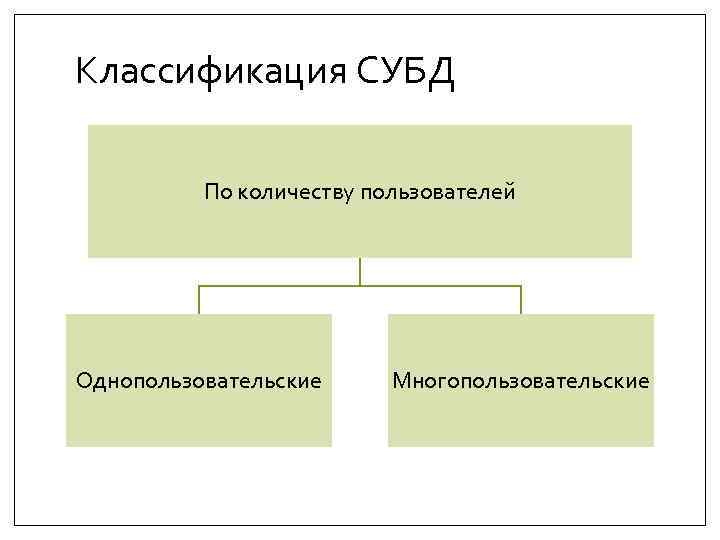 Классификация СУБД

По количеству пользователей

Однопользовательские

Многопользовательские